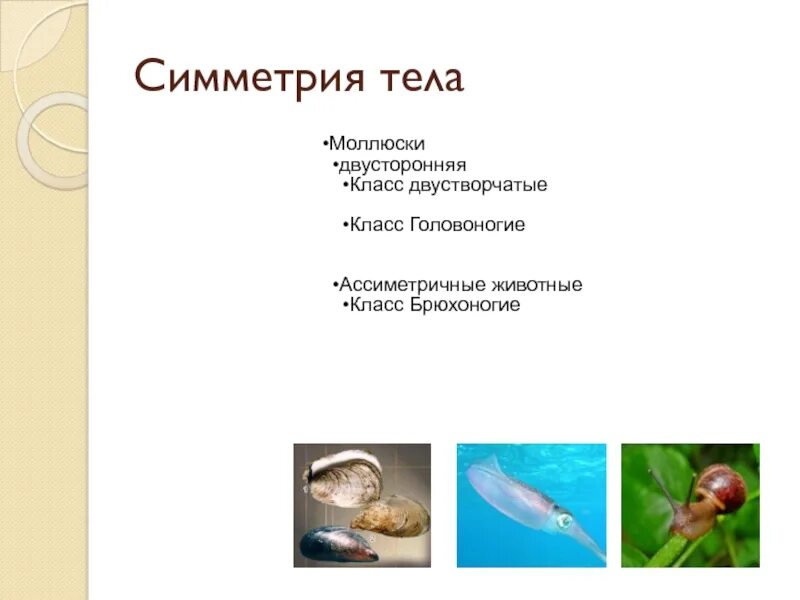 Симметрия тела

•Моллюски
•двусторонняя
•Класс двустворчатые

•Класс Головоногие

•Ассиметричные животные
•Класс Брюхоногие